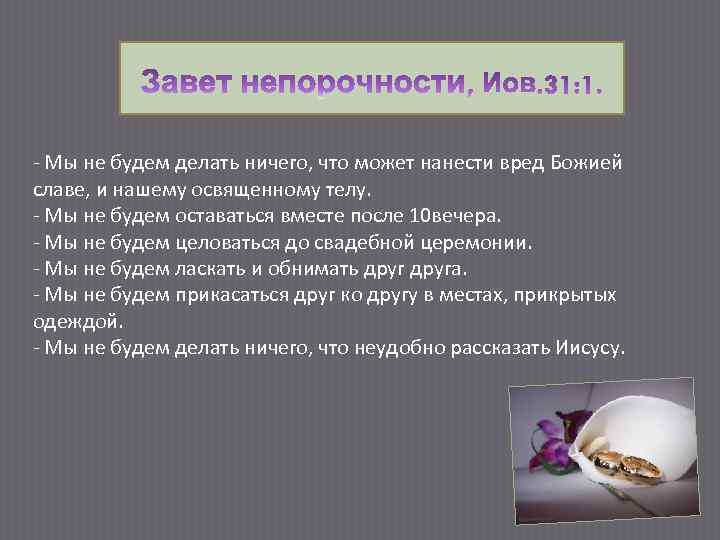 Завет непорочности, Иов.31:1.

- Мы не будем делать ничего, что может нанести вред Божией славе, и нашему освященному телу.
- Мы не будем оставаться вместе после 10вечера.
- Мы не будем целоваться до свадебной церемонии.
- Мы не будем ласкать и обнимать друг друга.
- Мы не будем прикасаться друг ко другу в местах, прикрытых одеждой.
- Мы не будем делать ничего, что неудобно рассказать Иисусу.